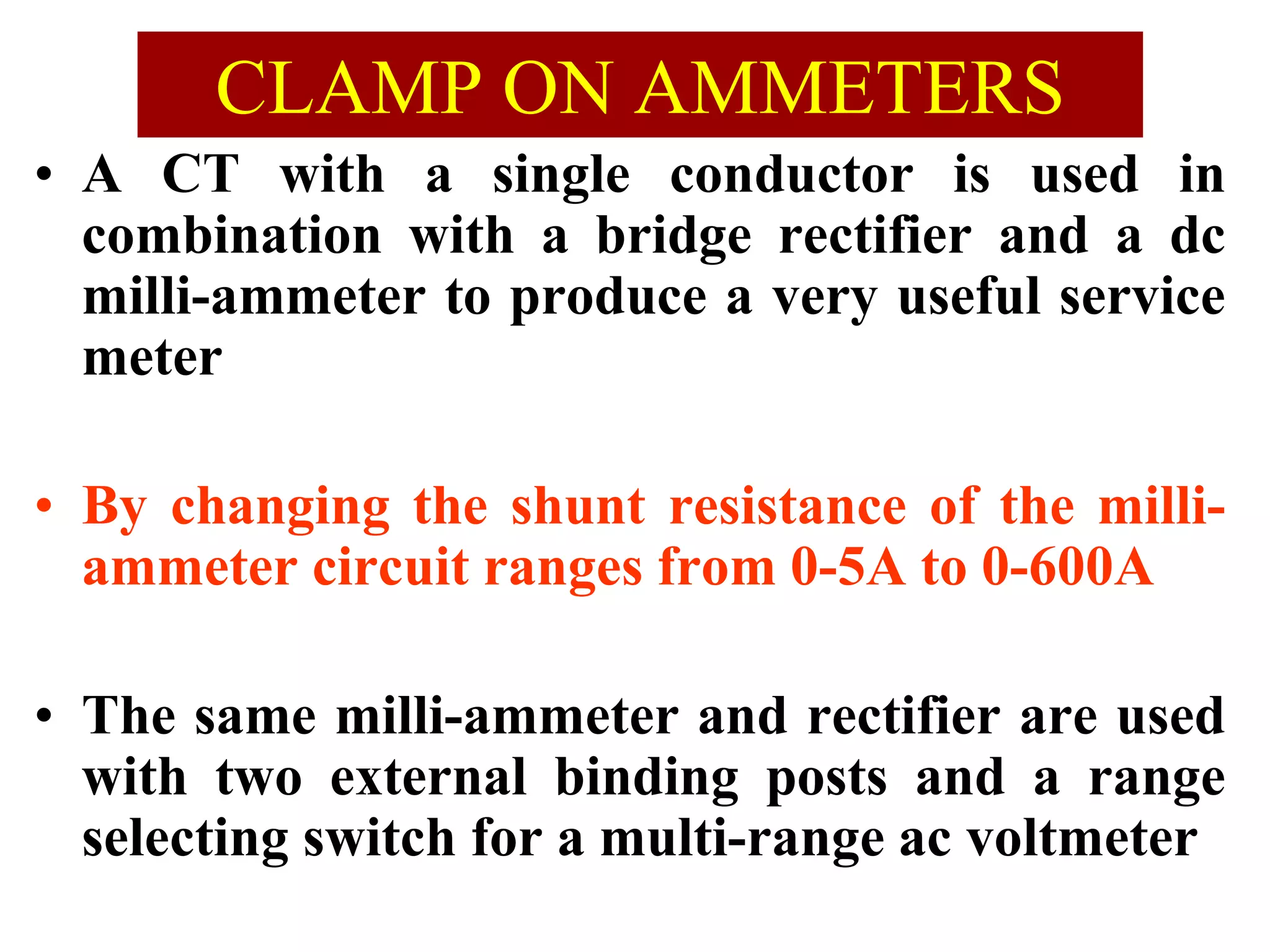 CLAMP ON AMMETERS

• A CT with a single conductor is used in combination with a bridge rectifier and a dc milli-ammeter to produce a very useful service meter

• By changing the shunt resistance of the milli-ammeter circuit ranges from 0-5A to 0-600A

• The same milli-ammeter and rectifier are used with two external binding posts and a range selecting switch for a multi-range ac voltmeter